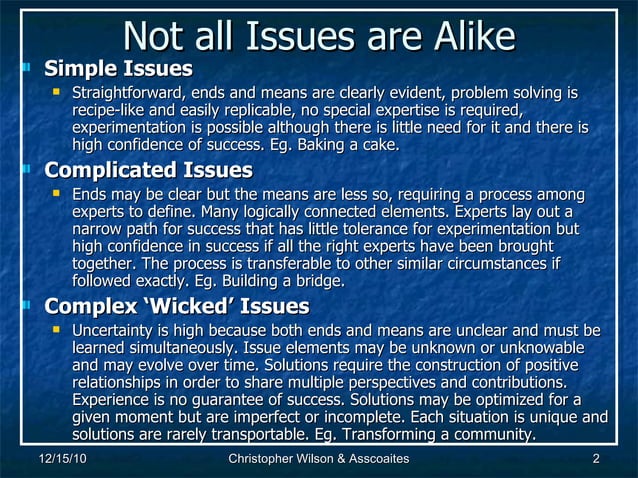 Not all Issues are Alike

Simple Issues

Straightforward, ends and means are clearly evident, problem solving is recipe-like and easily replicable, no special expertise is required, experimentation is possible although there is little need for it and there is high confidence of success. Eg. Baking a cake.

Complicated Issues

Ends may be clear but the means are less so, requiring a process among experts to define. Many logically connected elements. Experts lay out a narrow path for success that has little tolerance for experimentation but high confidence in success if all the right experts have been brought together. The process is transferable to other similar circumstances if followed exactly. Eg. Building a bridge.

Complex 'Wicked' Issues

Uncertainty is high because both ends and means are unclear and must be learned simultaneously. Issue elements may be unknown or unknowable and may evolve over time. Solutions require the construction of positive relationships in order to share multiple perspectives and contributions. Experience is no guarantee of success. Solutions may be optimized for a given moment but are imperfect or incomplete. Each situation is unique and solutions are rarely transportable. Eg. Transforming a community.

12/15/10 Christopher Wilson & Asscoaites 2